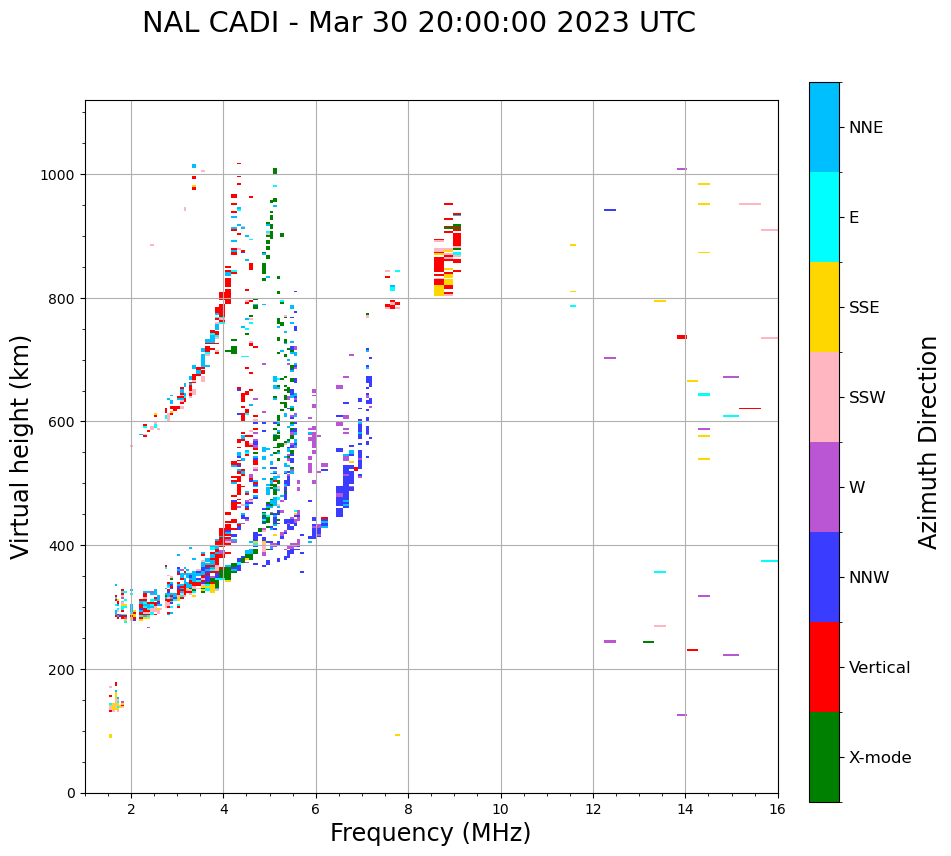 NAL CADI - Mar 30 20:00:00 2023 UTC

Virtual height (km)

1000
800
600
400
200
0

2
4
6
8
10
12
14
16

Frequency (MHz)

NNE
E
SSE
SSW
W
NNW
Vertical
X-mode

Azimuth Direction